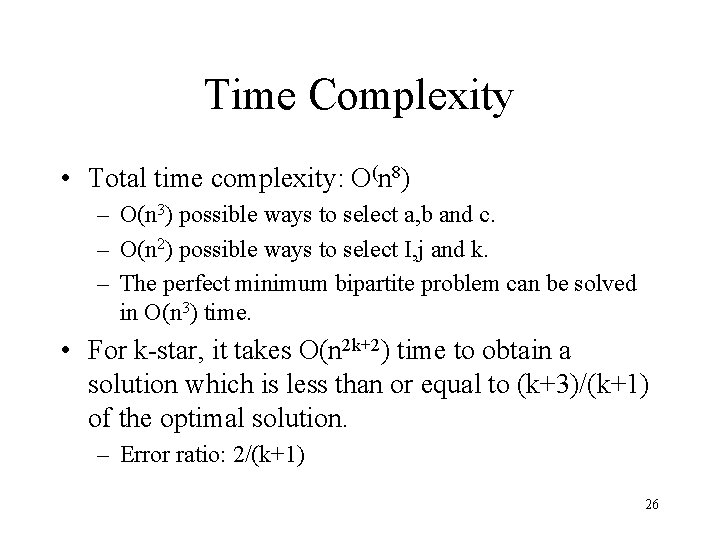 Time Complexity

• Total time complexity: $O(n^8)$
– $O(n^3)$ possible ways to select a,b and c.
– $O(n^2)$ possible ways to select I,j and k.
– The perfect minimum bipartite problem can be solved in $O(n^3)$ time.

• For k-star, it takes $O(n^{2k+2})$ time to obtain a solution which is less than or equal to (k+3)/(k+1) of the optimal solution.
– Error ratio: 2/(k+1)

26